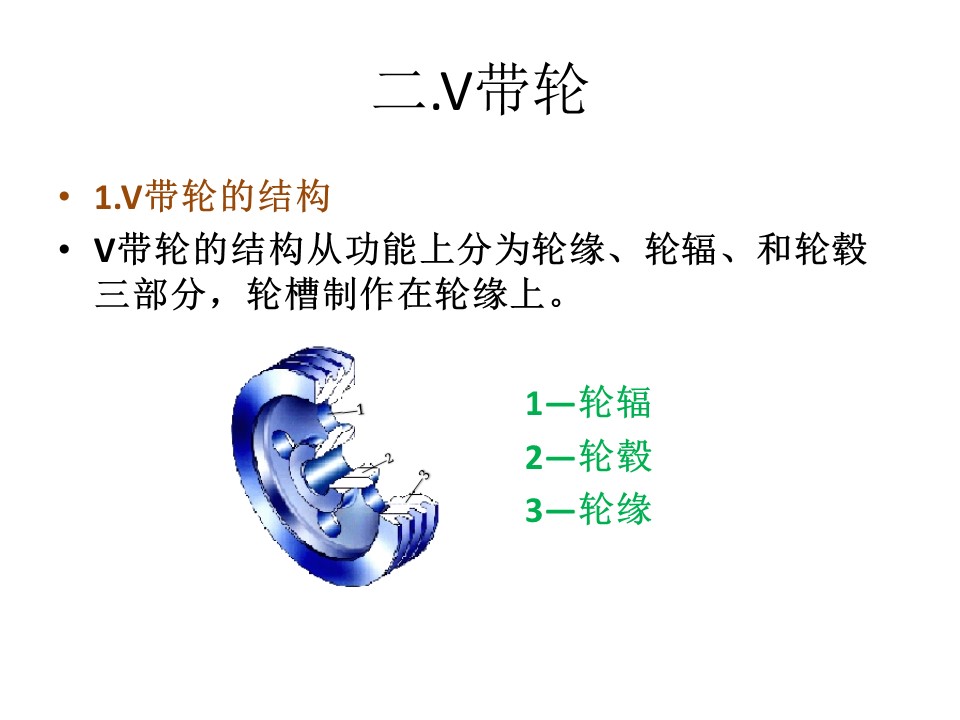 二.V带轮

• 1.V带轮的结构
• V带轮的结构从功能上分为轮缘、轮辐、和轮毂三部分，轮槽制作在轮缘上。

1
2
3

1—轮辐
2—轮毂
3—轮缘